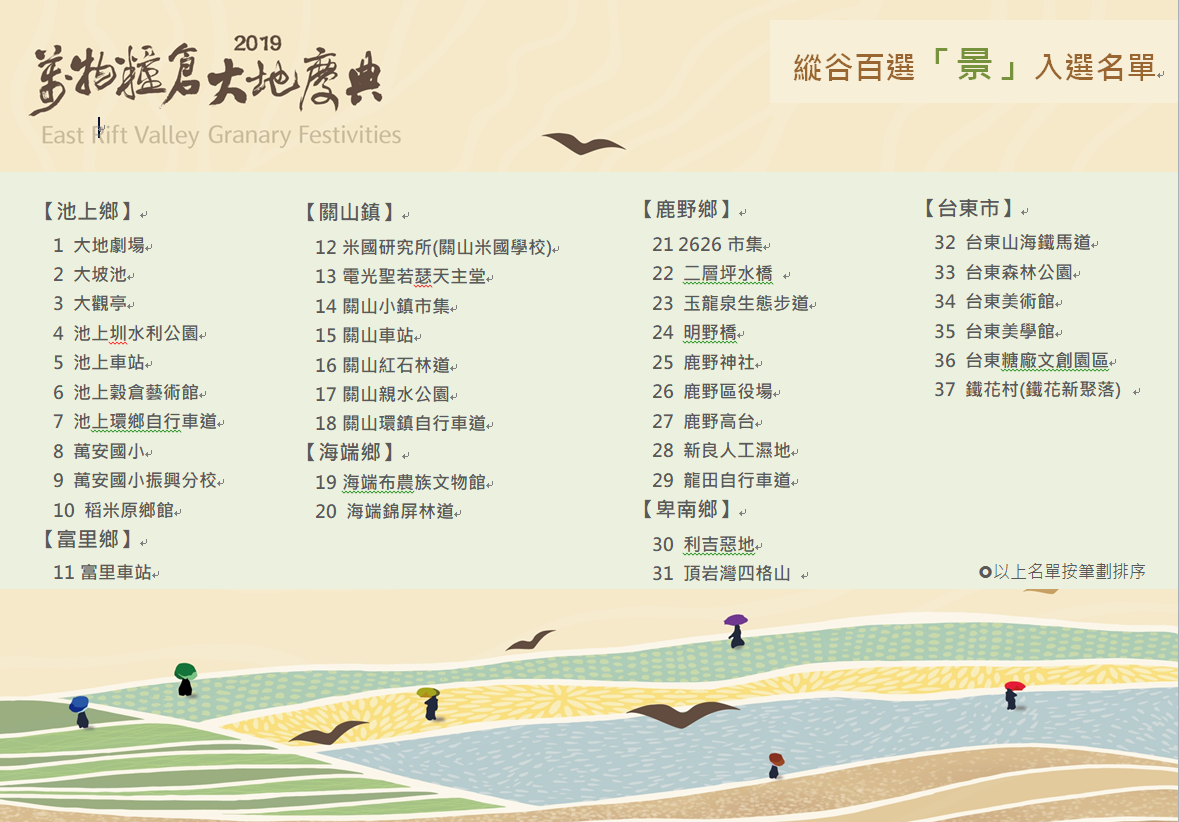 2019
萬物糧倉大地慶典
East Rift Valley Granary Festivities

縱谷百選「景」入選名單

【池上鄉】
1 大地劇場
2 大坡池
3 大觀亭
4 池上圳水利公園
5 池上車站
6 池上穀倉藝術館
7 池上環鄉自行車道
8 萬安國小
9 萬安國小振興分校
10 稻米原鄉館
【富里鄉】
11 富里車站

【關山鎮】
12 米國研究所(關山米國學校)
13 電光聖若瑟天主堂
14 關山小鎮市集
15 關山車站
16 關山紅石林道
17 關山親水公園
18 關山環鎮自行車道
【海端鄉】
19 海端布農族文物館
20 海端錦屏林道

【鹿野鄉】
21 2626 市集
22 二層坪水橋
23 玉龍泉生態步道
24 明野橋
25 鹿野神社
26 鹿野區役場
27 鹿野高台
28 新良人工濕地
29 龍田自行車道
【卑南鄉】
30 利吉惡地
31 頂岩灣四格山

【台東市】
32 台東山海鐵馬道
33 台東森林公園
34 台東美術館
35 台東美學館
36 台東糖廠文創園區
37 鐵花村(鐵花新聚落)

以上名單按筆劃排序